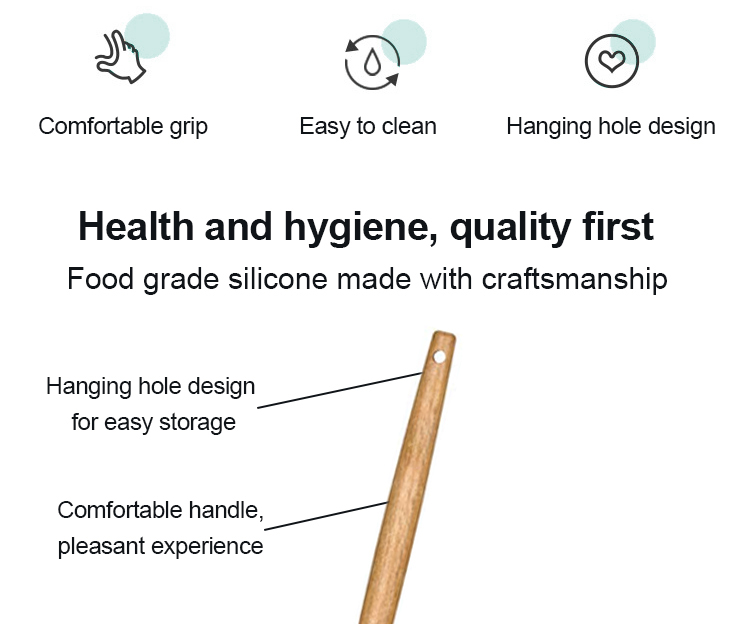 Comfortable grip

Easy to clean

Hanging hole design

Health and hygiene, quality first

Food grade silicone made with craftsmanship

Hanging hole design for easy storage

Comfortable handle, pleasant experience